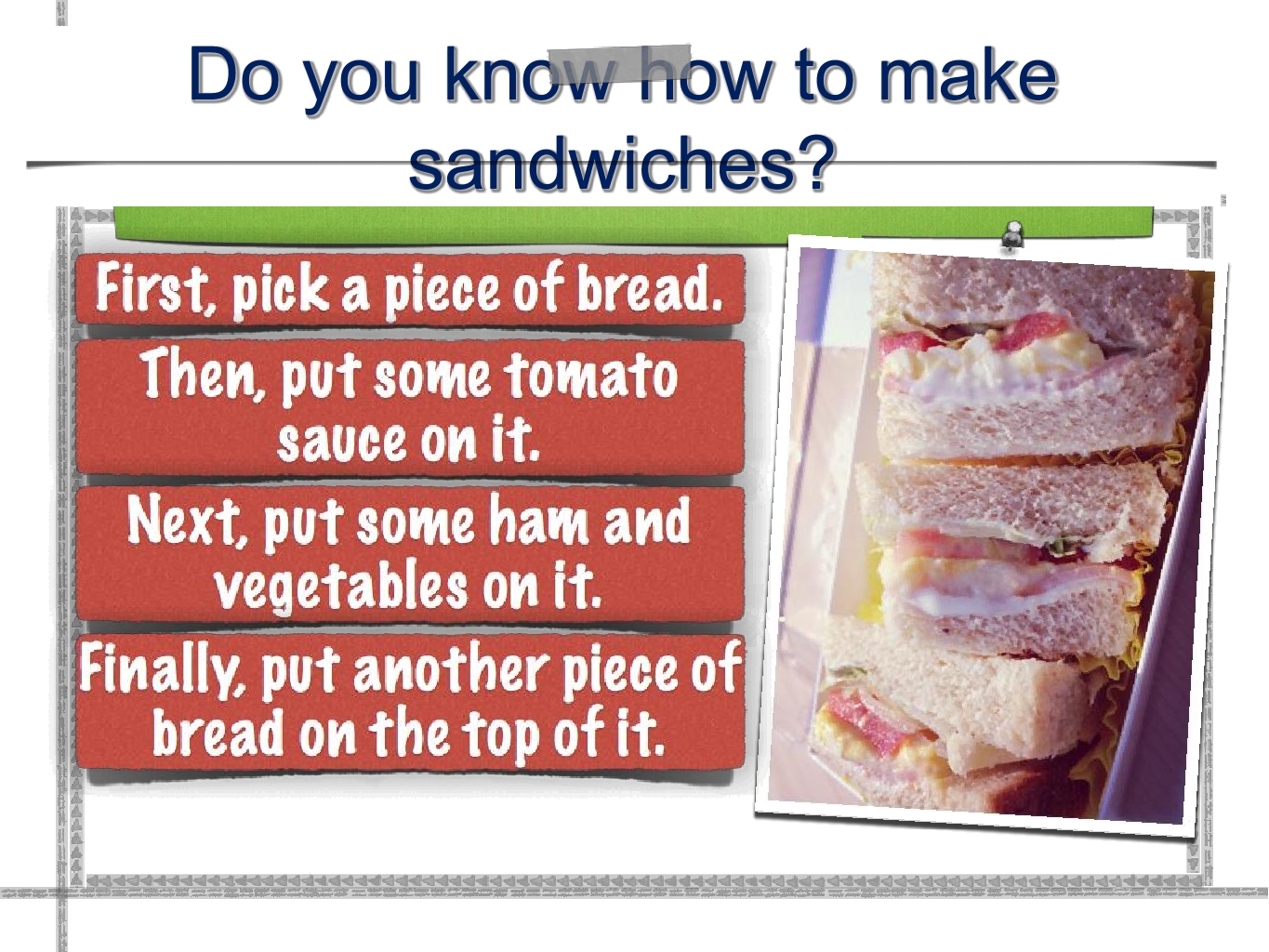 Do you know how to make sandwiches?

First, pick a piece of bread.

Then, put some tomato sauce on it.

Next, put some ham and vegetables on it.

Finally, put another piece of bread on the top of it.